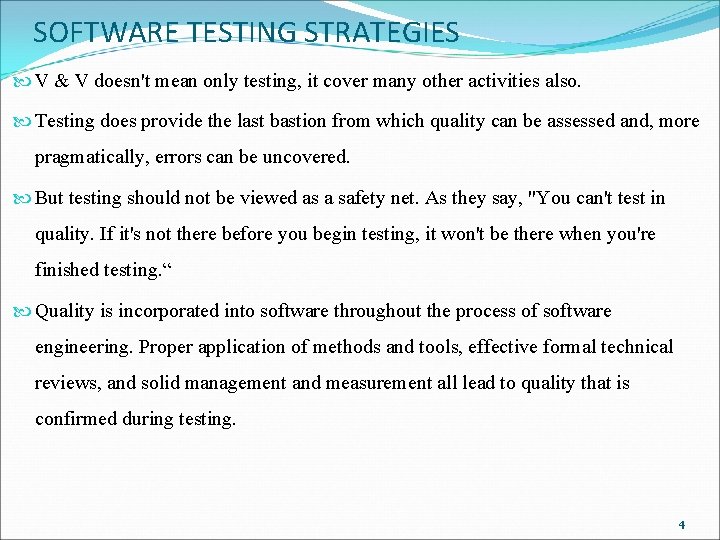 SOFTWARE TESTING STRATEGIES

V & V doesn't mean only testing, it cover many other activities also.

Testing does provide the last bastion from which quality can be assessed and, more pragmatically, errors can be uncovered.

But testing should not be viewed as a safety net. As they say, "You can't test in quality. If it's not there before you begin testing, it won't be there when you're finished testing.“

Quality is incorporated into software throughout the process of software engineering. Proper application of methods and tools, effective formal technical reviews, and solid management and measurement all lead to quality that is confirmed during testing.

4